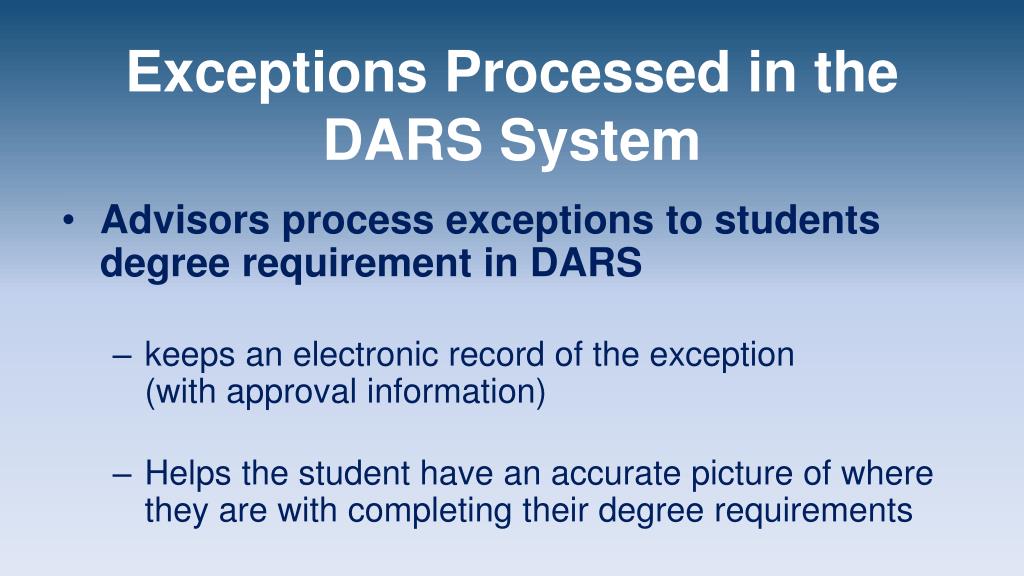 Exceptions Processed in the DARS System

• Advisors process exceptions to students degree requirement in DARS

– keeps an electronic record of the exception (with approval information)

– Helps the student have an accurate picture of where they are with completing their degree requirements